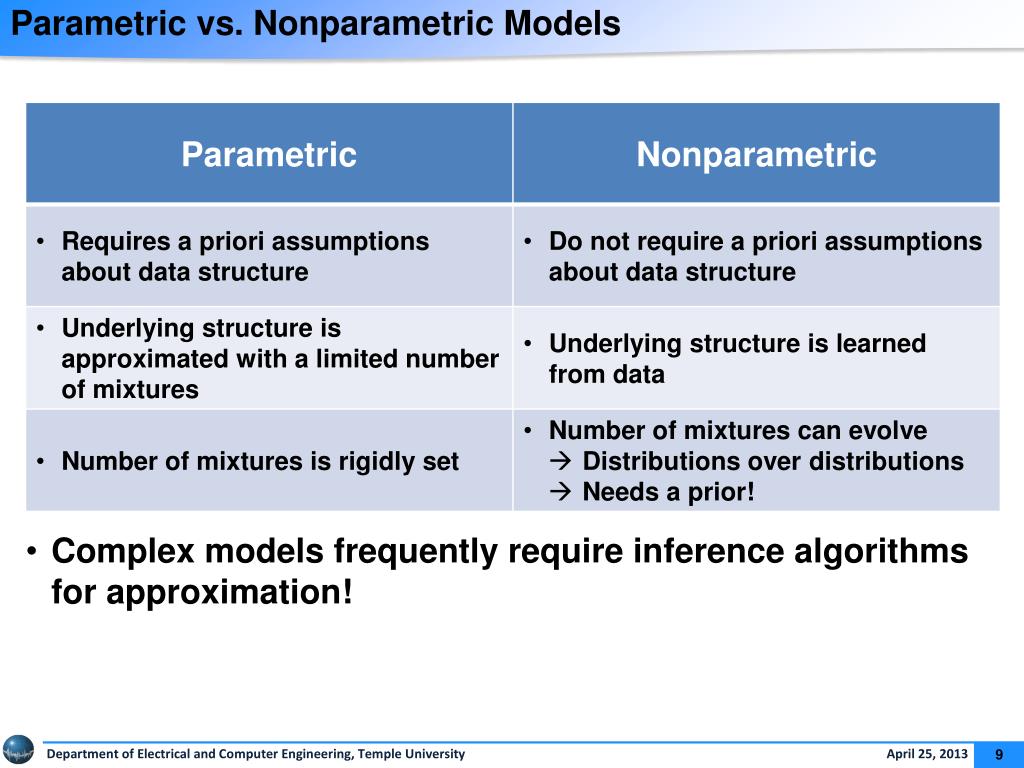 Parametric vs. Nonparametric Models

| Parametric | Nonparametric |
|---|---|
| • Requires a priori assumptions about data structure | • Do not require a priori assumptions about data structure |
| • Underlying structure is approximated with a limited number of mixtures | • Underlying structure is learned from data |
| • Number of mixtures is rigidly set | • Number of mixtures can evolve → Distributions over distributions → Needs a prior! |

• Complex models frequently require inference algorithms for approximation!

Department of Electrical and Computer Engineering, Temple University

April 25, 2013

9